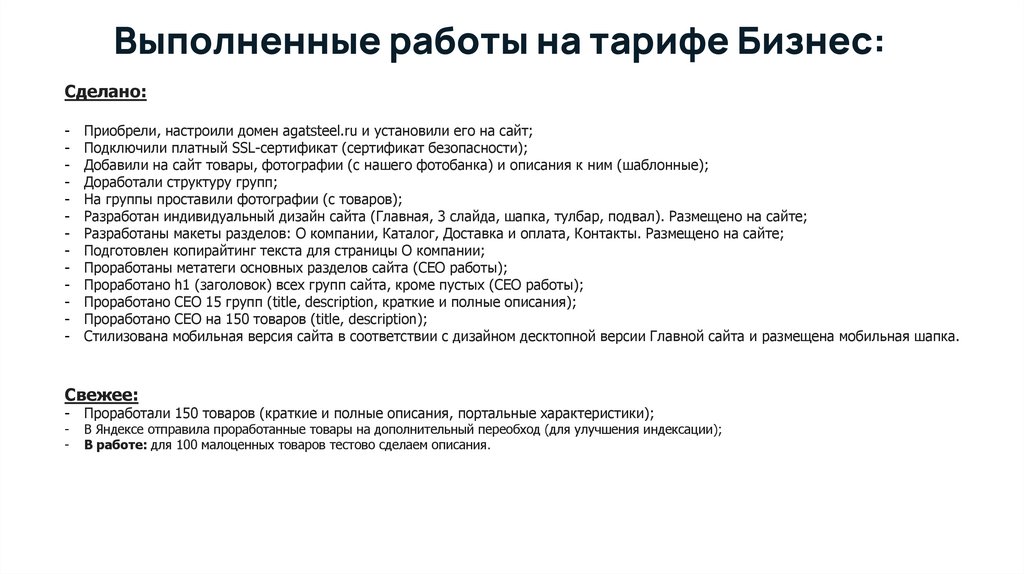 Выполненные работы на тарифе Бизнес:

Сделано:

- Приобрели, настроили домен agatsteel.ru и установили его на сайт;
- Подключили платный SSL-сертификат (сертификат безопасности);
- Добавили на сайт товары, фотографии (с нашего фотобанка) и описания к ним (шаблонные);
- Доработали структуру групп;
- На группы проставили фотографии (с товаров);
- Разработан индивидуальный дизайн сайта (Главная, 3 слайда, шапка, тулбар, подвал). Размещено на сайте;
- Разработаны макеты разделов: О компании, Каталог, Доставка и оплата, Контакты. Размещено на сайте;
- Подготовлен копирайтинг текста для страницы О компании;
- Проработаны метатеги основных разделов сайта (СЕО работы);
- Проработано h1 (заголовок) всех групп сайта, кроме пустых (СЕО работы);
- Проработано СЕО 15 групп (title, description, краткие и полные описания);
- Проработано СЕО на 150 товаров (title, description);
- Стилизована мобильная версия сайта в соответствии с дизайном десктопной версии Главной сайта и размещена мобильная шапка.

Свежее:
- Проработали 150 товаров (краткие и полные описания, портальные характеристики);
- В Яндексе отправила проработанные товары на дополнительный переобход (для улучшения индексации);
- В работе: для 100 малоценных товаров тестово сделаем описания.